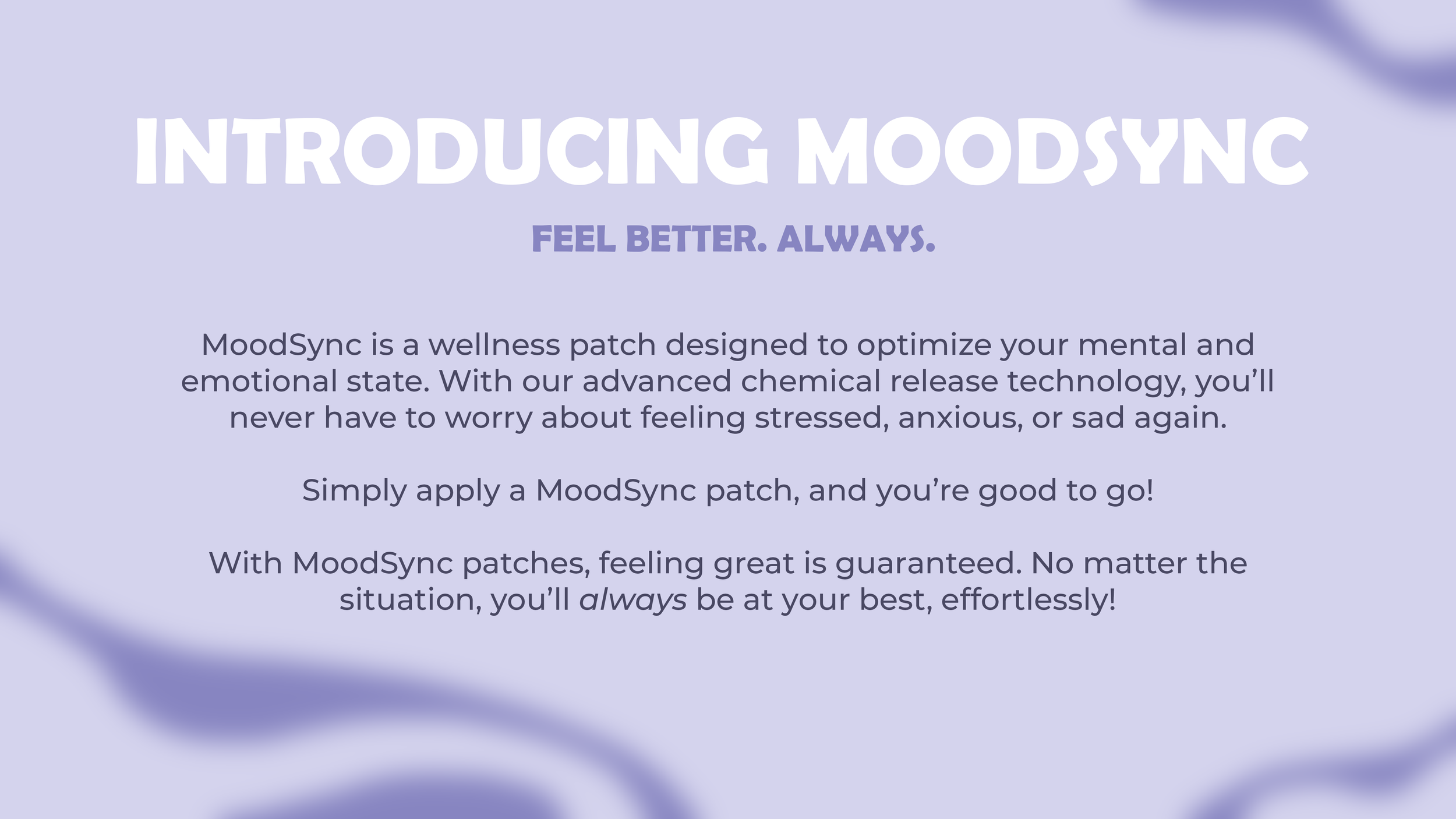 INTRODUCING MOODSYNC

FEEL BETTER. ALWAYS.

MoodSync is a wellness patch designed to optimize your mental and emotional state. With our advanced chemical release technology, you'll never have to worry about feeling stressed, anxious, or sad again.

Simply apply a MoodSync patch, and you're good to go!

With MoodSync patches, feeling great is guaranteed. No matter the situation, you'll always be at your best, effortlessly!